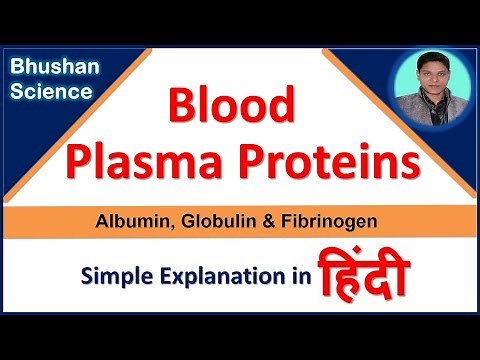 Bhushan Science

Blood Plasma Proteins

Albumin, Globulin & Fibrinogen

Simple Explanation in हिंदी